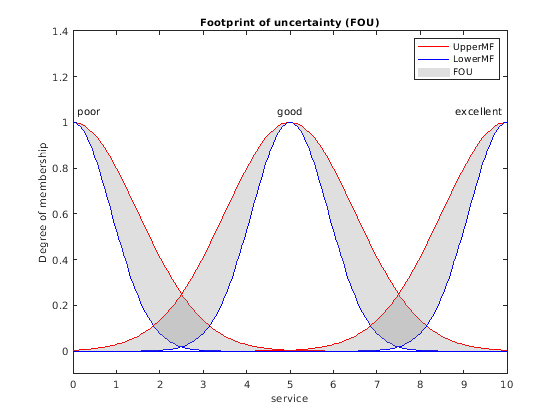 Footprint of uncertainty (FOU)

UpperMF
LowerMF
FOU

poor
good
excellent

Degree of membership

1.4
1.2
1
0.8
0.6
0.4
0.2
0

0 1 2 3 4 5 6 7 8 9 10

service